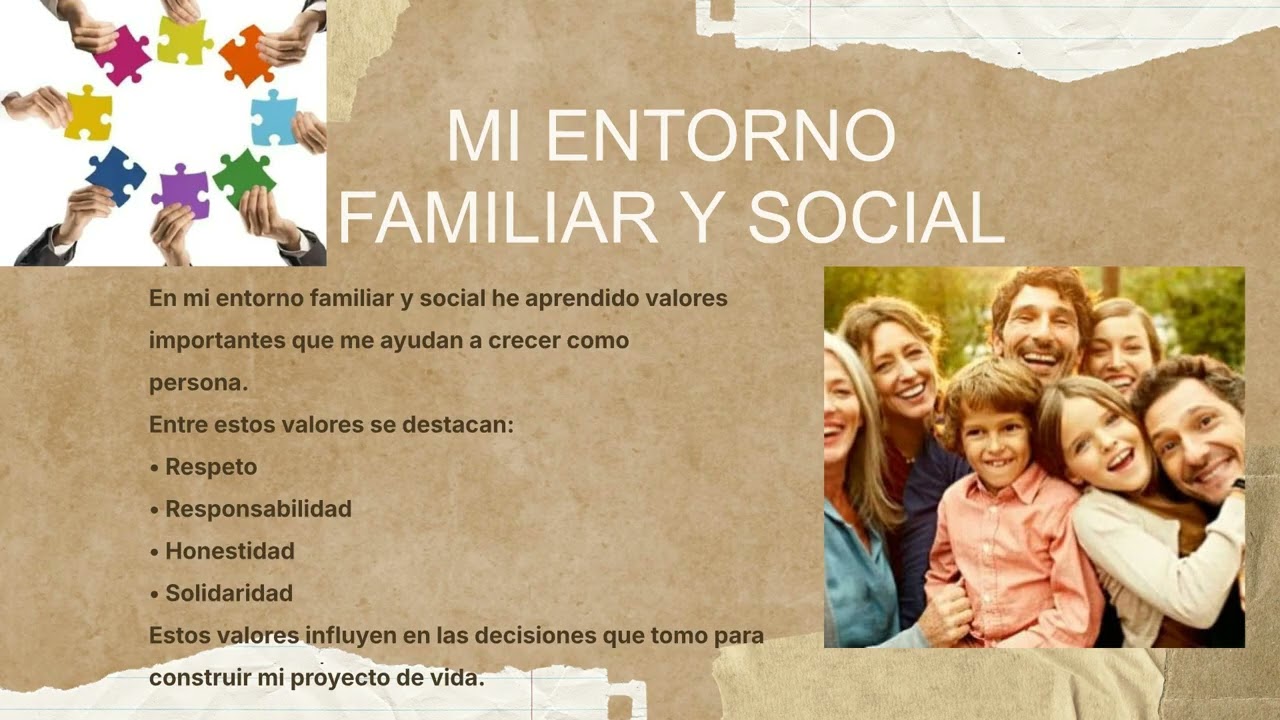 MI ENTORNO FAMILIAR Y SOCIAL

En mi entorno familiar y social he aprendido valores importantes que me ayudan a crecer como persona.
Entre estos valores se destacan:
• Respeto
• Responsabilidad
• Honestidad
• Solidaridad
Estos valores influyen en las decisiones que tomo para construir mi proyecto de vida.